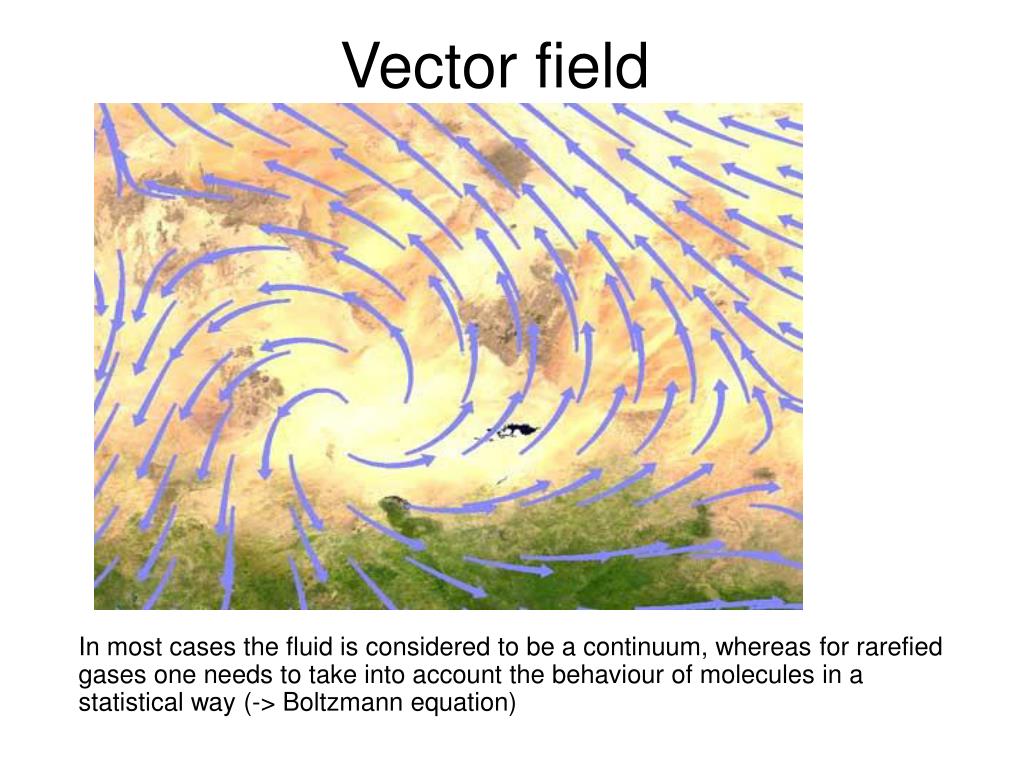 Vector field

In most cases the fluid is considered to be a continuum, whereas for rarefied gases one needs to take into account the behaviour of molecules in a statistical way (-> Boltzmann equation)